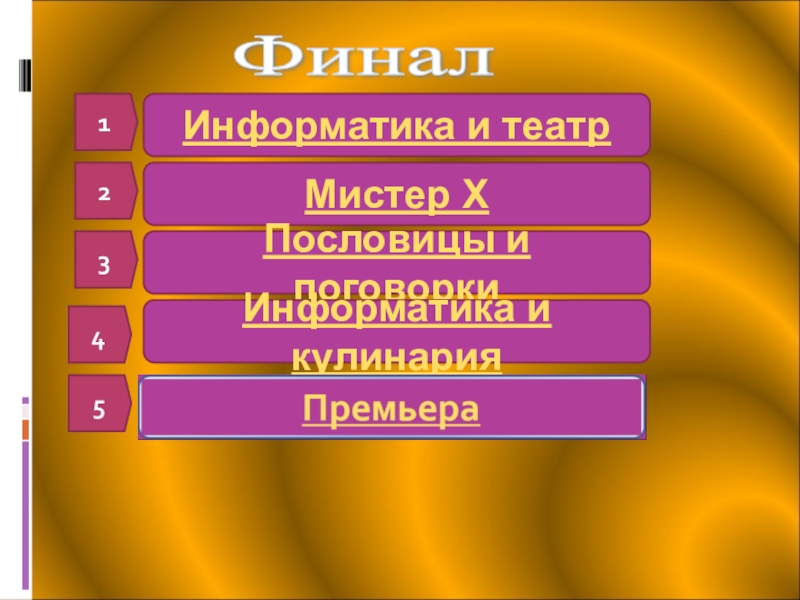 Финал

1
Информатика и театр

2
Мистер Х

3
Пословицы и поговорки

4
Информатика и кулинария

5
Премьера